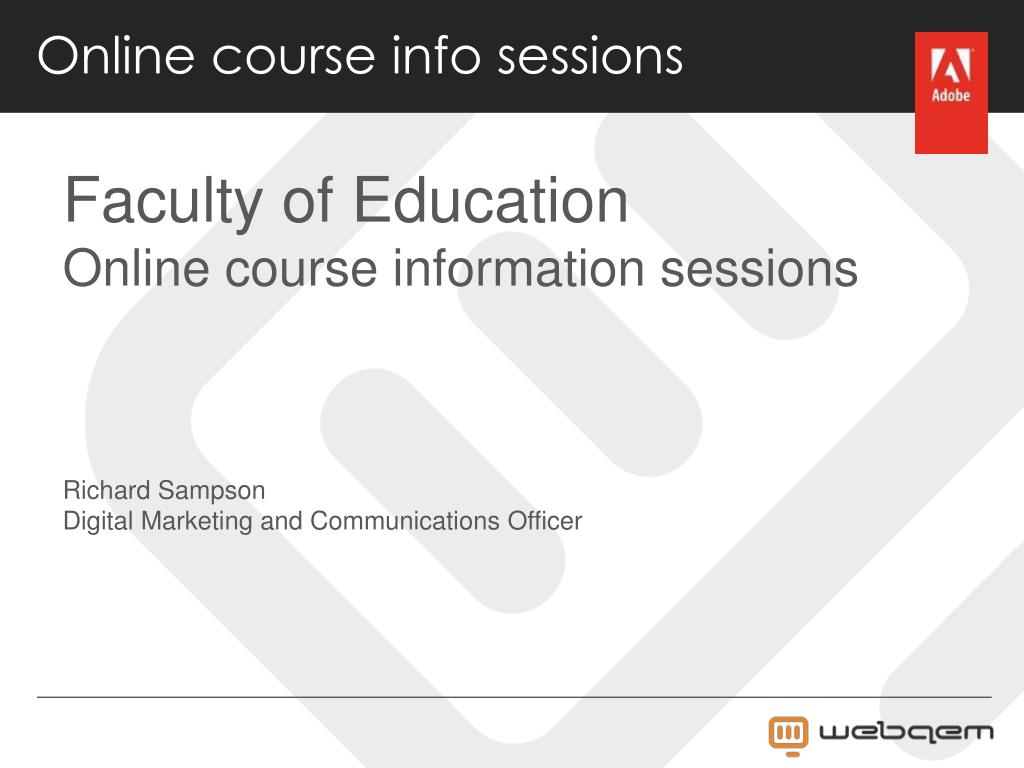 Online course info sessions

Adobe

Faculty of Education
Online course information sessions

Richard Sampson
Digital Marketing and Communications Officer

webqem